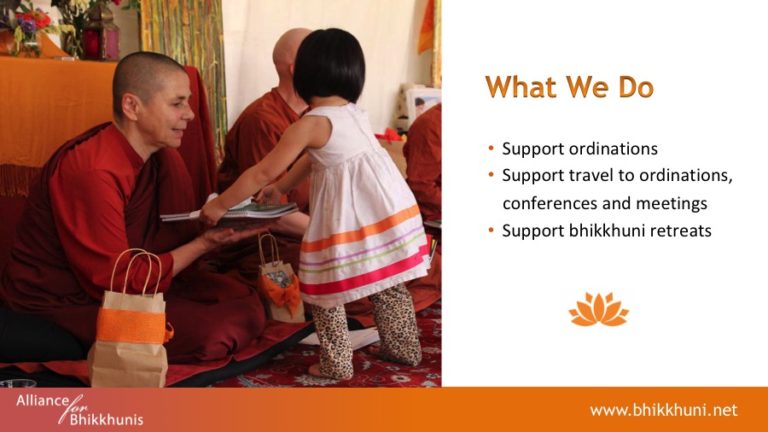 What We Do

• Support ordinations
• Support travel to ordinations, conferences and meetings
• Support bhikkhuni retreats

Alliance for Bhikkhunis

www.bhikkhuni.net